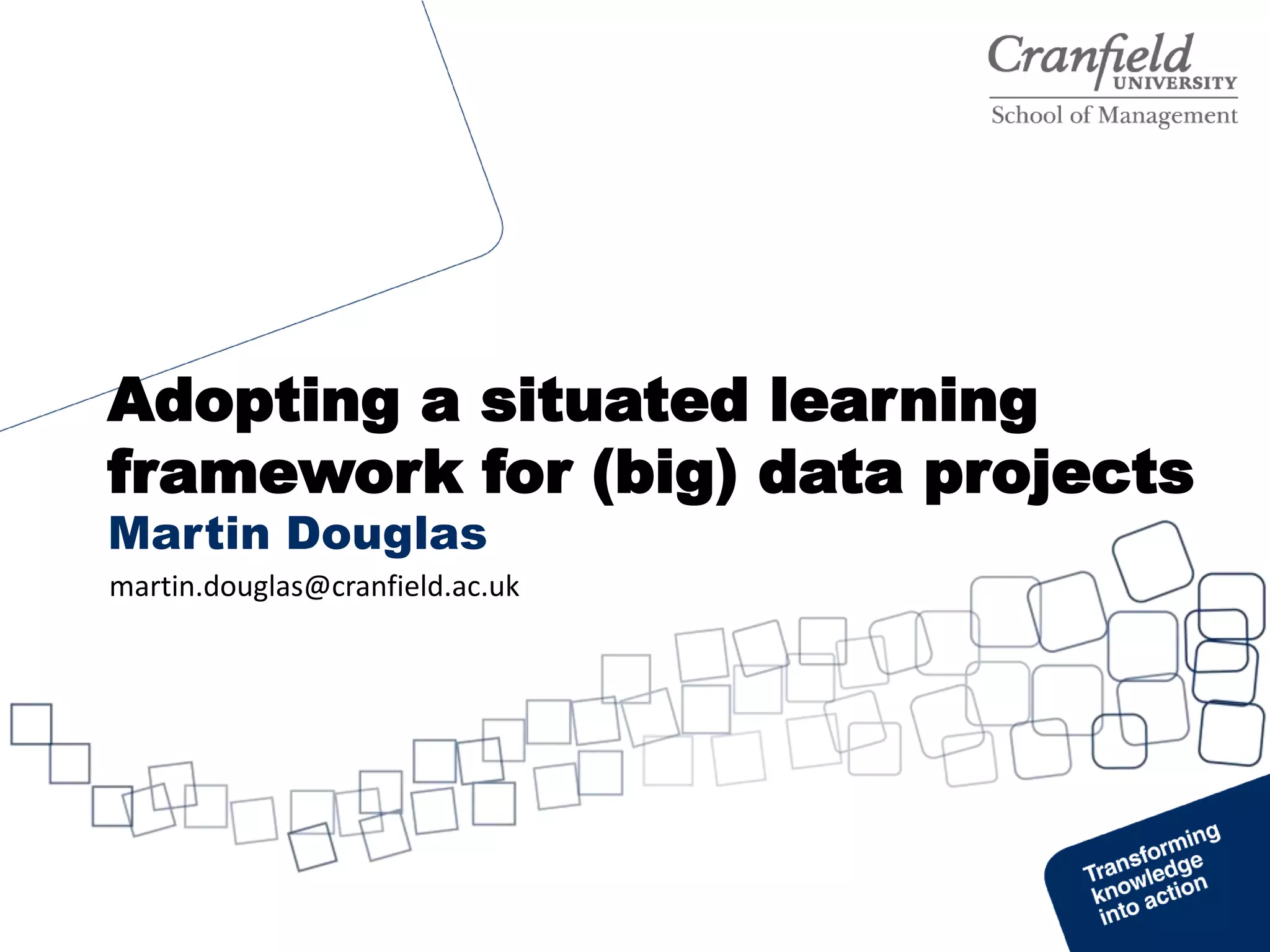 Cranfield
UNIVERSITY
School of Management

Adopting a situated learning framework for (big) data projects

Martin Douglas

martin.douglas@cranfield.ac.uk

Transforming knowledge into action